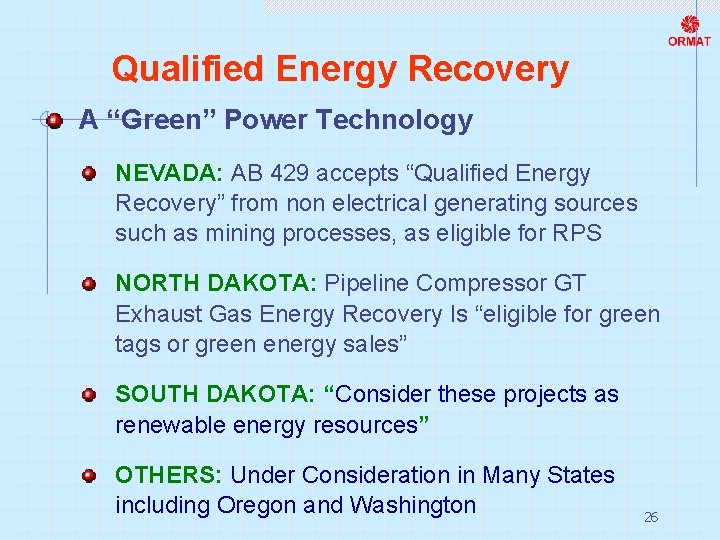 ORMAT

Qualified Energy Recovery

A “Green” Power Technology

NEVADA: AB 429 accepts “Qualified Energy Recovery” from non electrical generating sources such as mining processes, as eligible for RPS

NORTH DAKOTA: Pipeline Compressor GT Exhaust Gas Energy Recovery Is “eligible for green tags or green energy sales”

SOUTH DAKOTA: “Consider these projects as renewable energy resources”

OTHERS: Under Consideration in Many States including Oregon and Washington

26